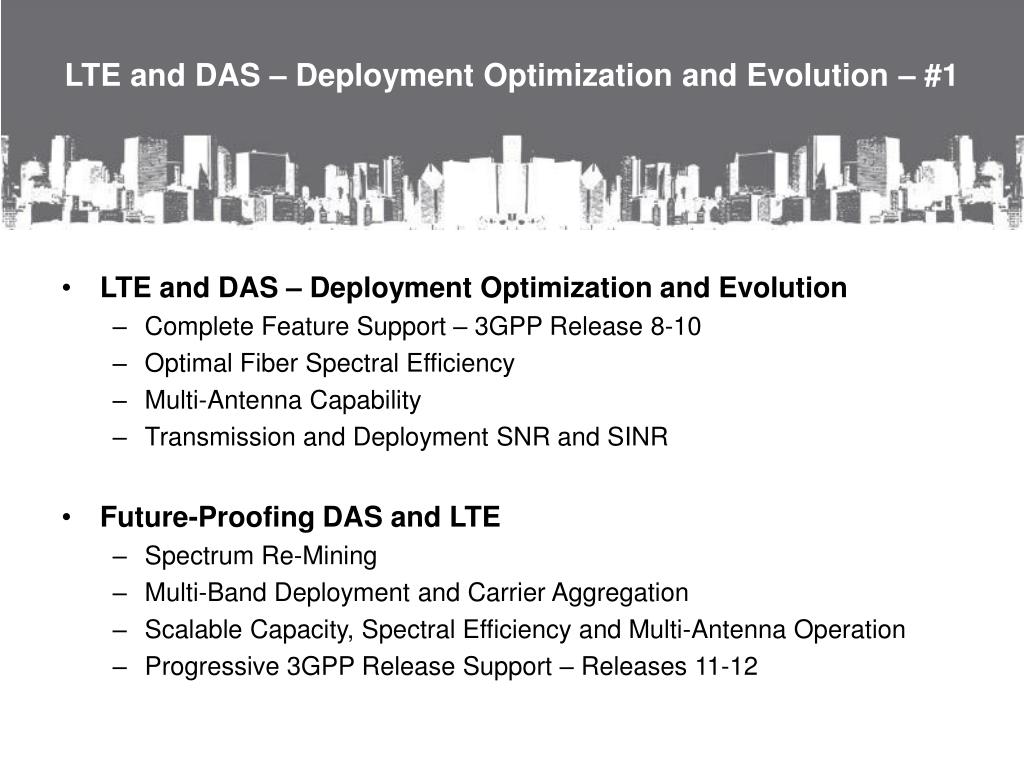 LTE and DAS – Deployment Optimization and Evolution – #1

• LTE and DAS – Deployment Optimization and Evolution
– Complete Feature Support – 3GPP Release 8-10
– Optimal Fiber Spectral Efficiency
– Multi-Antenna Capability
– Transmission and Deployment SNR and SINR

• Future-Proofing DAS and LTE
– Spectrum Re-Mining
– Multi-Band Deployment and Carrier Aggregation
– Scalable Capacity, Spectral Efficiency and Multi-Antenna Operation
– Progressive 3GPP Release Support – Releases 11-12